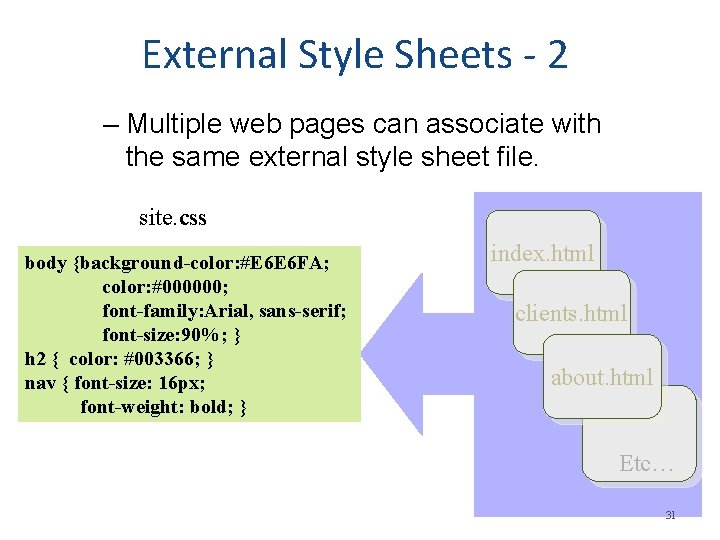 External Style Sheets - 2

– Multiple web pages can associate with the same external style sheet file.

site.css

body {background-color:#E6E6FA;
color:#000000;
font-family:Arial, sans-serif;
font-size:90%; }
h2 { color: #003366; }
nav { font-size: 16px;
font-weight: bold; }

index.html

clients.html

about.html

Etc…

31